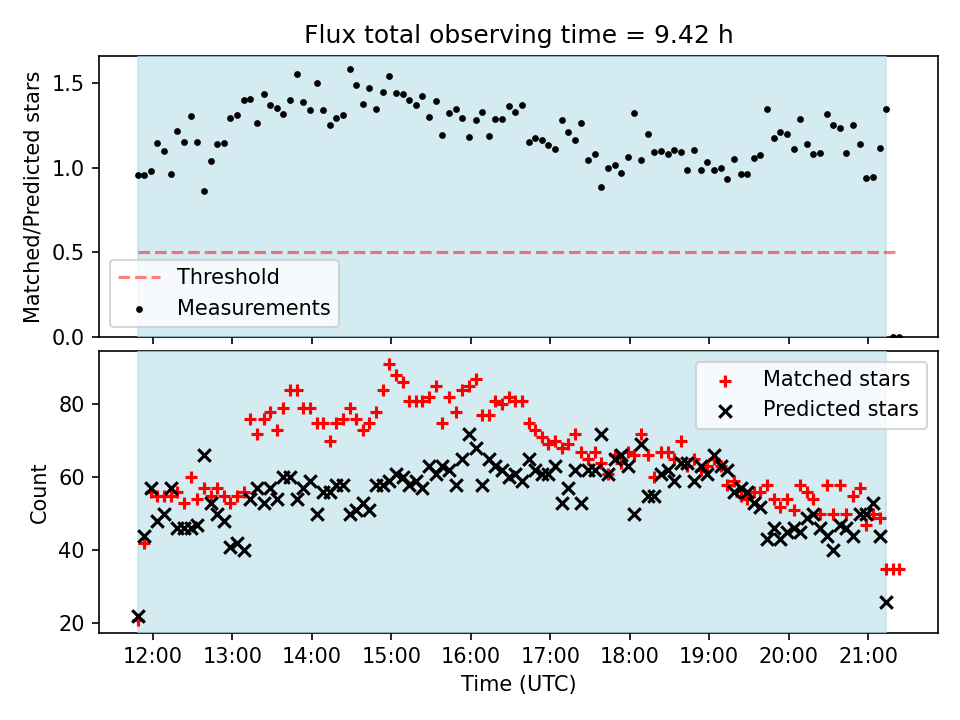 Flux total observing time = 9.42 h

Matched/Predicted stars

1.5
1.0
0.5
0.0

Threshold
Measurements

Count

80
60
40
20

Matched stars
Predicted stars

12:00 13:00 14:00 15:00 16:00 17:00 18:00 19:00 20:00 21:00
Time (UTC)